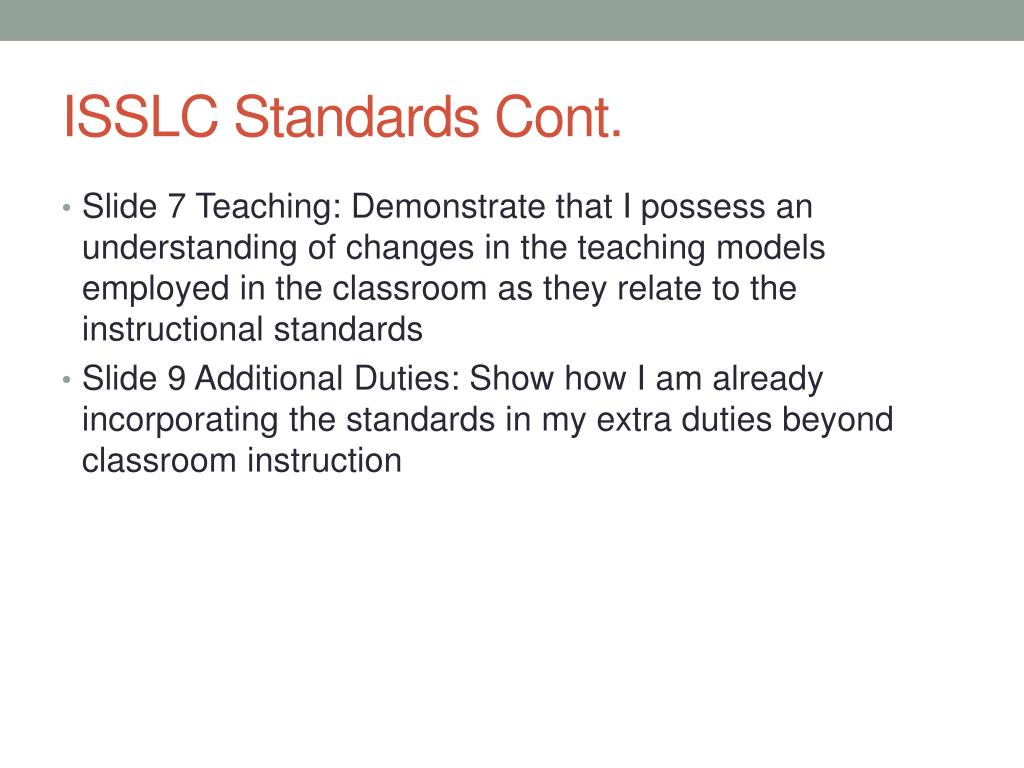 ISSLC Standards Cont.

• Slide 7 Teaching: Demonstrate that I possess an understanding of changes in the teaching models employed in the classroom as they relate to the instructional standards
• Slide 9 Additional Duties: Show how I am already incorporating the standards in my extra duties beyond classroom instruction